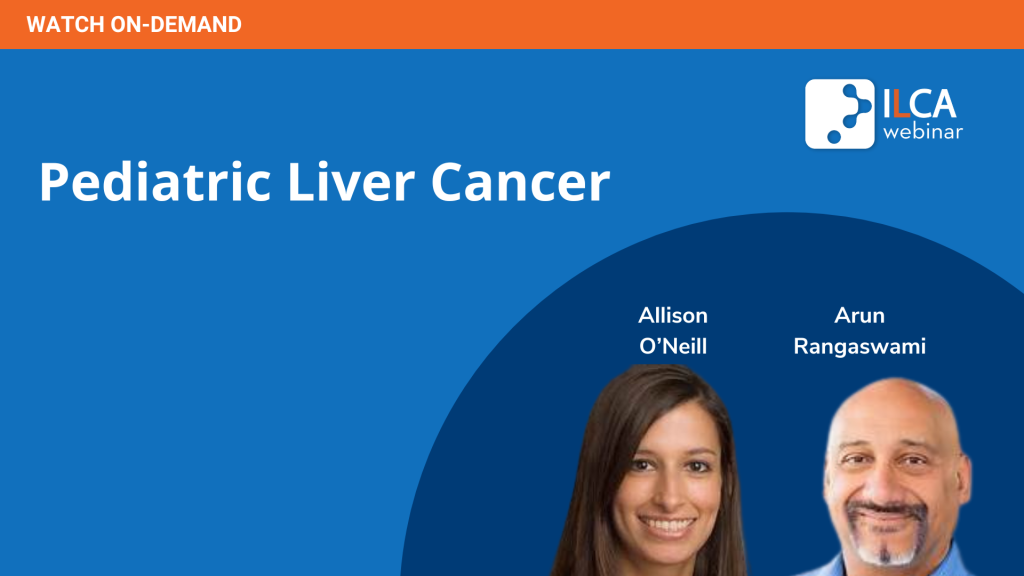 WATCH ON-DEMAND

ILCA webinar

Pediatric Liver Cancer

Allison O'Neill

Arun Rangaswami